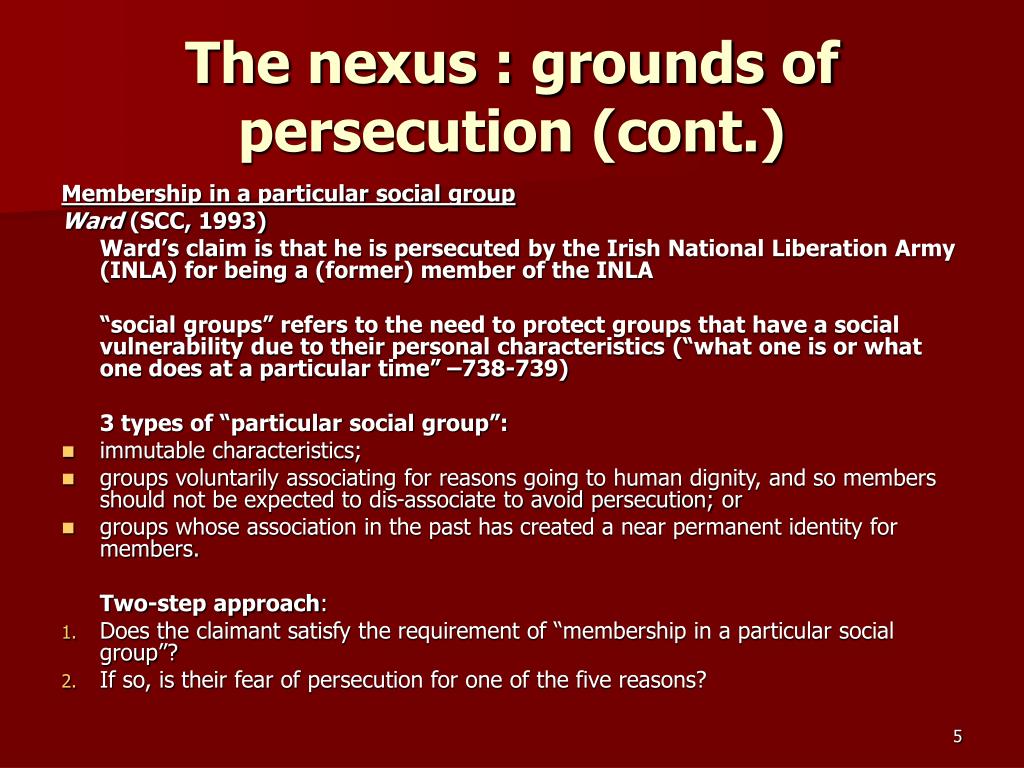 The nexus : grounds of persecution (cont.)

Membership in a particular social group

Ward (SCC, 1993)

Ward's claim is that he is persecuted by the Irish National Liberation Army (INLA) for being a (former) member of the INLA

"social groups" refers to the need to protect groups that have a social vulnerability due to their personal characteristics ("what one is or what one does at a particular time" –738-739)

3 types of "particular social group":

- immutable characteristics;
- groups voluntarily associating for reasons going to human dignity, and so members should not be expected to dis-associate to avoid persecution; or
- groups whose association in the past has created a near permanent identity for members.

Two-step approach:

1. Does the claimant satisfy the requirement of "membership in a particular social group"?
2. If so, is their fear of persecution for one of the five reasons?

5